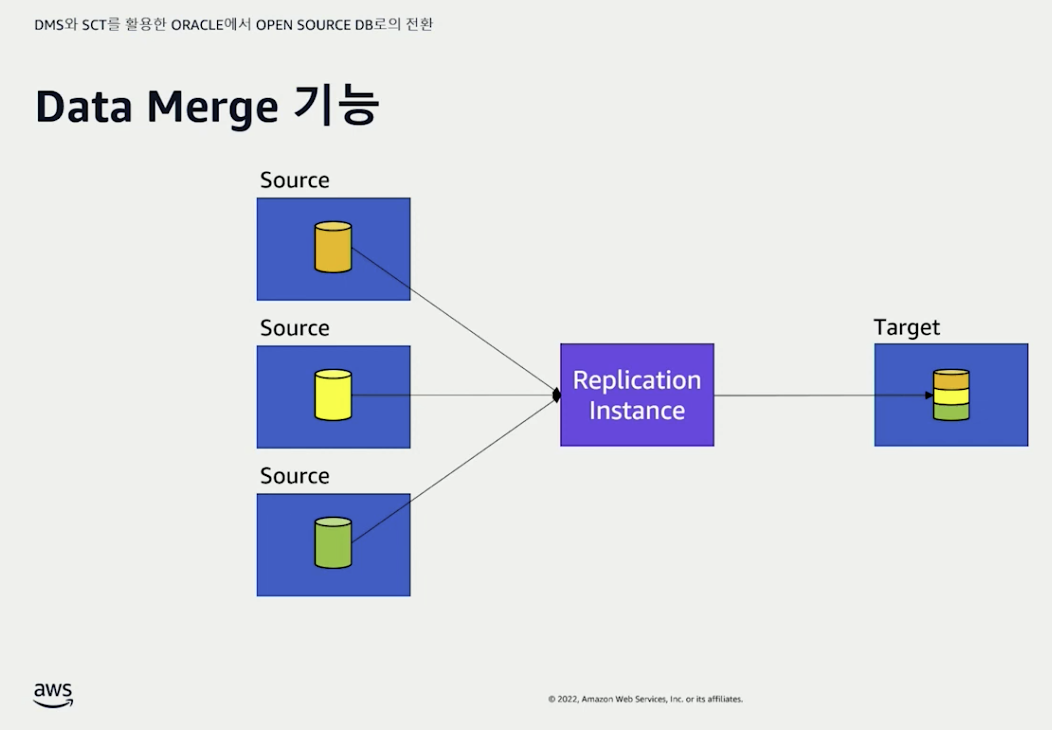 DMS와 SCT를 활용한 ORACLE에서 OPEN SOURCE DB로의 전환

Data Merge 기능

Source

Source

Source

Replication Instance

Target

aws

© 2022, Amazon Web Services, Inc. or its affiliates.